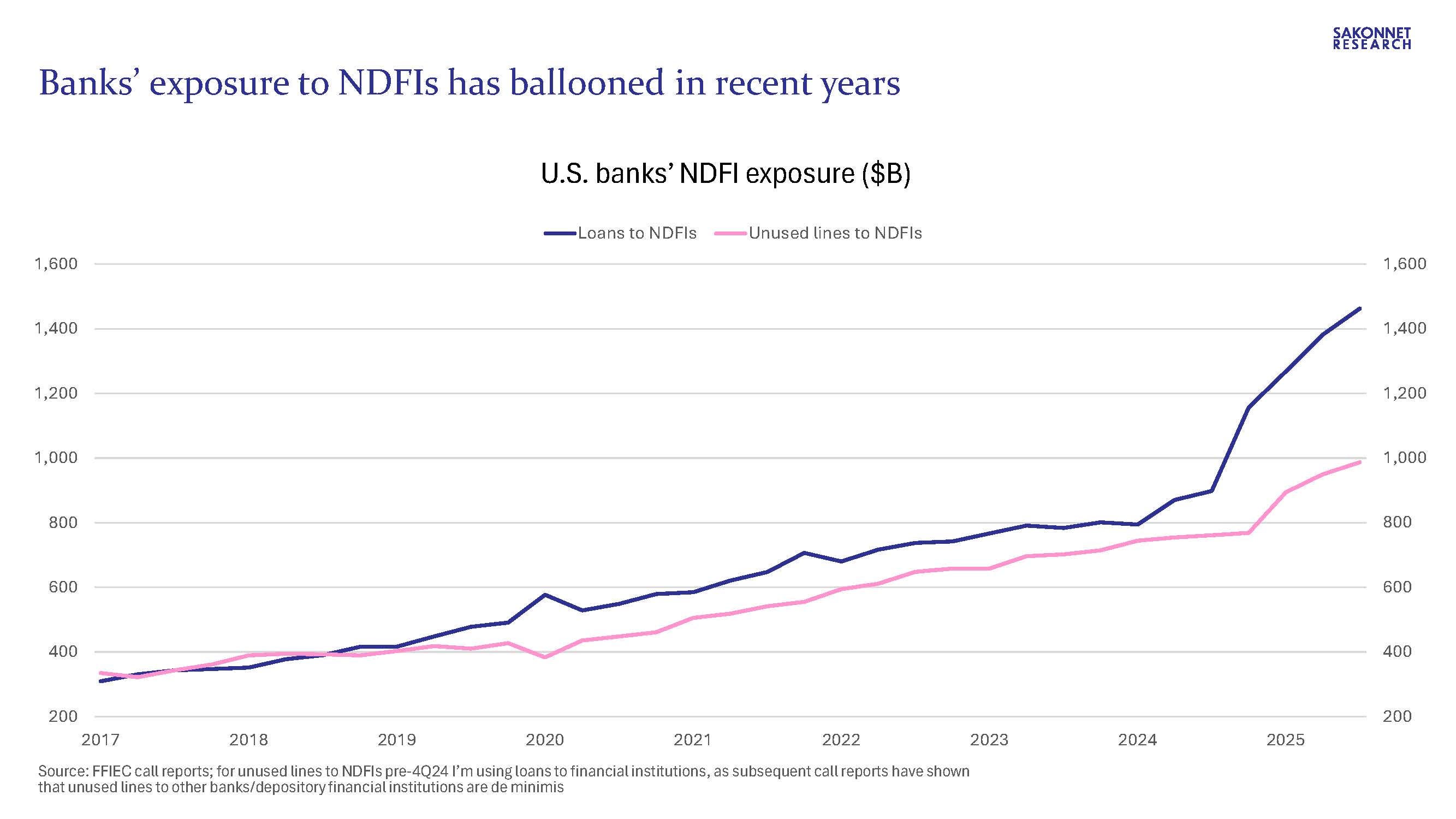 SAKONNET RESEARCH

Banks' exposure to NDFIs has ballooned in recent years

U.S. banks' NDFI exposure ($B)

Loans to NDFIs
Unused lines to NDFIs

1,600
1,400
1,200
1,000
800
600
400
200

1,600
1,400
1,200
1,000
800
600
400
200

2017 2018 2019 2020 2021 2022 2023 2024 2025

Source: FFIEC call reports; for unused lines to NDFIs pre-4Q24 I'm using loans to financial institutions, as subsequent call reports have shown that unused lines to other banks/depository financial institutions are de minimis